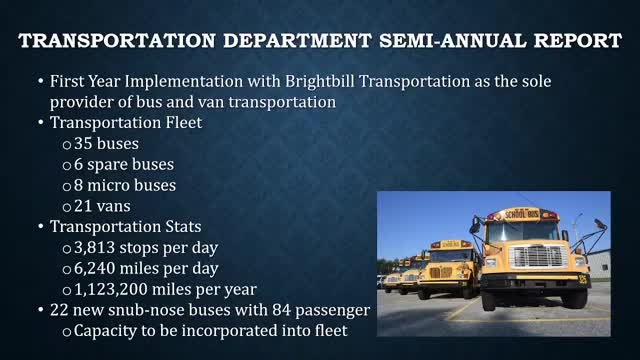 TRANSPORTATION DEPARTMENT SEMI-ANNUAL REPORT

• First Year Implementation with Brightbill Transportation as the sole provider of bus and van transportation
• Transportation Fleet
o 35 buses
o 6 spare buses
o 8 micro buses
o 21 vans
• Transportation Stats
o 3,813 stops per day
o 6,240 miles per day
o 1,123,200 miles per year
• 22 new snub-nose buses with 84 passenger
o Capacity to be incorporated into fleet

SCHOOL BUS
325